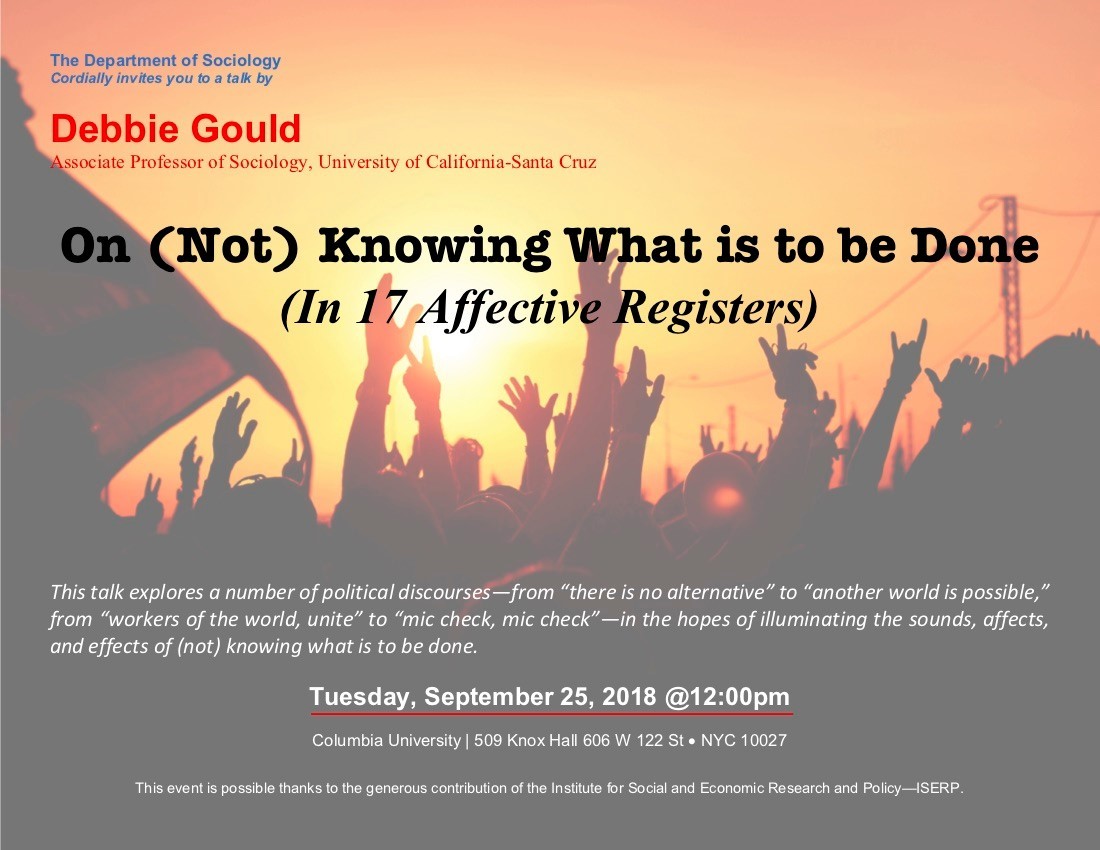 The Department of Sociology
Cordially invites you to a talk by

Debbie Gould
Associate Professor of Sociology, University of California-Santa Cruz

On (Not) Knowing What is to be Done
(In 17 Affective Registers)

This talk explores a number of political discourses—from “there is no alternative” to “another world is possible,” from “workers of the world, unite” to “mic check, mic check”—in the hopes of illuminating the sounds, affects, and effects of (not) knowing what is to be done.

Tuesday, September 25, 2018 @12:00pm

Columbia University | 509 Knox Hall 606 W 122 St • NYC 10027

This event is possible thanks to the generous contribution of the Institute for Social and Economic Research and Policy—ISERP.